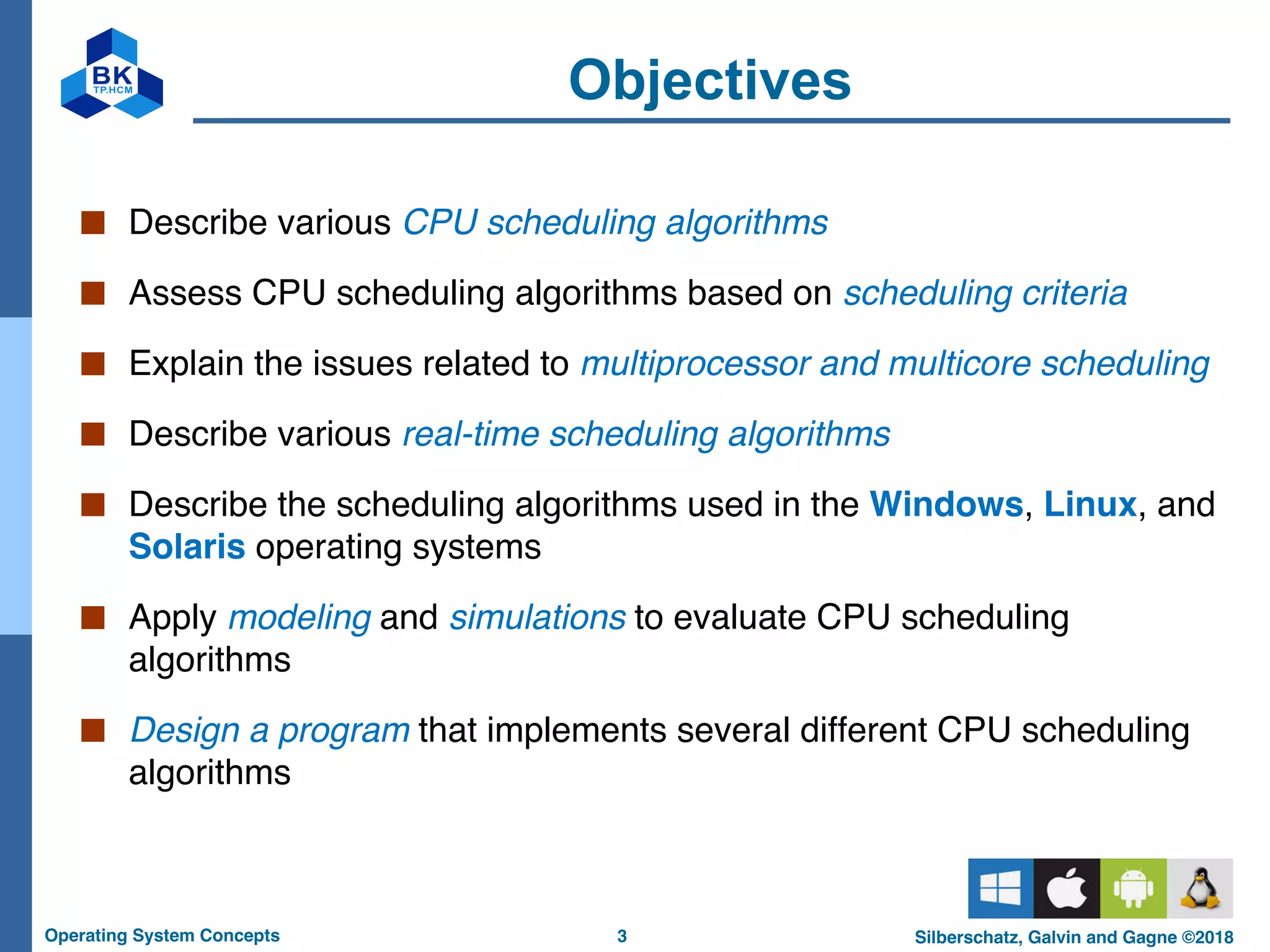 BK
TP.HCM

Objectives

■ Describe various CPU scheduling algorithms

■ Assess CPU scheduling algorithms based on scheduling criteria

■ Explain the issues related to multiprocessor and multicore scheduling

■ Describe various real-time scheduling algorithms

■ Describe the scheduling algorithms used in the Windows, Linux, and Solaris operating systems

■ Apply modeling and simulations to evaluate CPU scheduling algorithms

■ Design a program that implements several different CPU scheduling algorithms

Operating System Concepts 3 Silberschatz, Galvin and Gagne ©2018